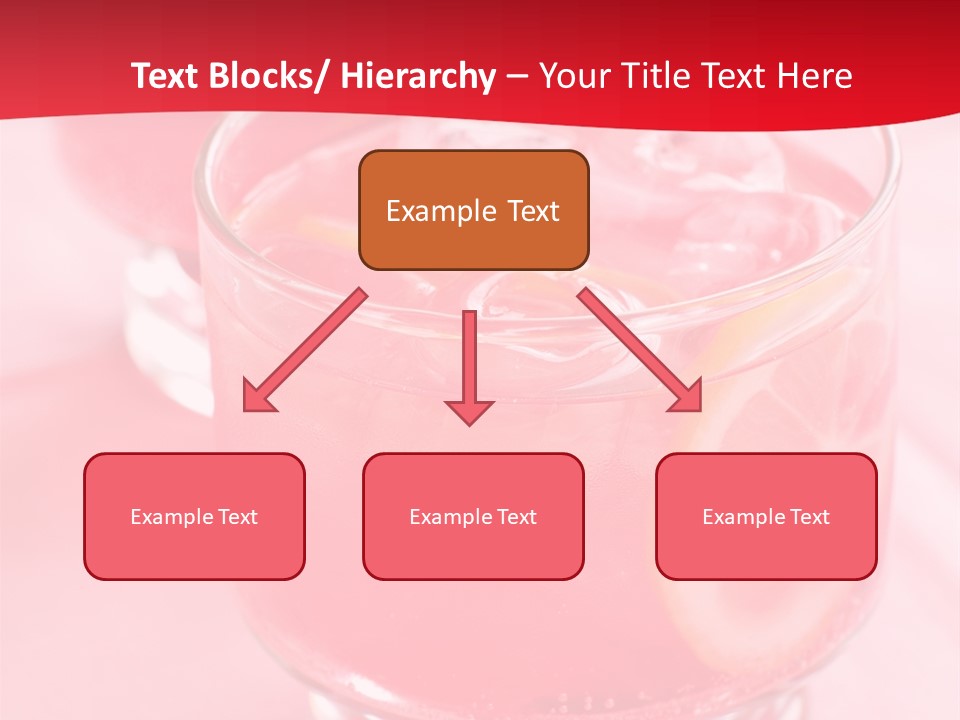 Text Blocks/ Hierarchy – Your Title Text Here

Example Text

Example Text

Example Text

Example Text